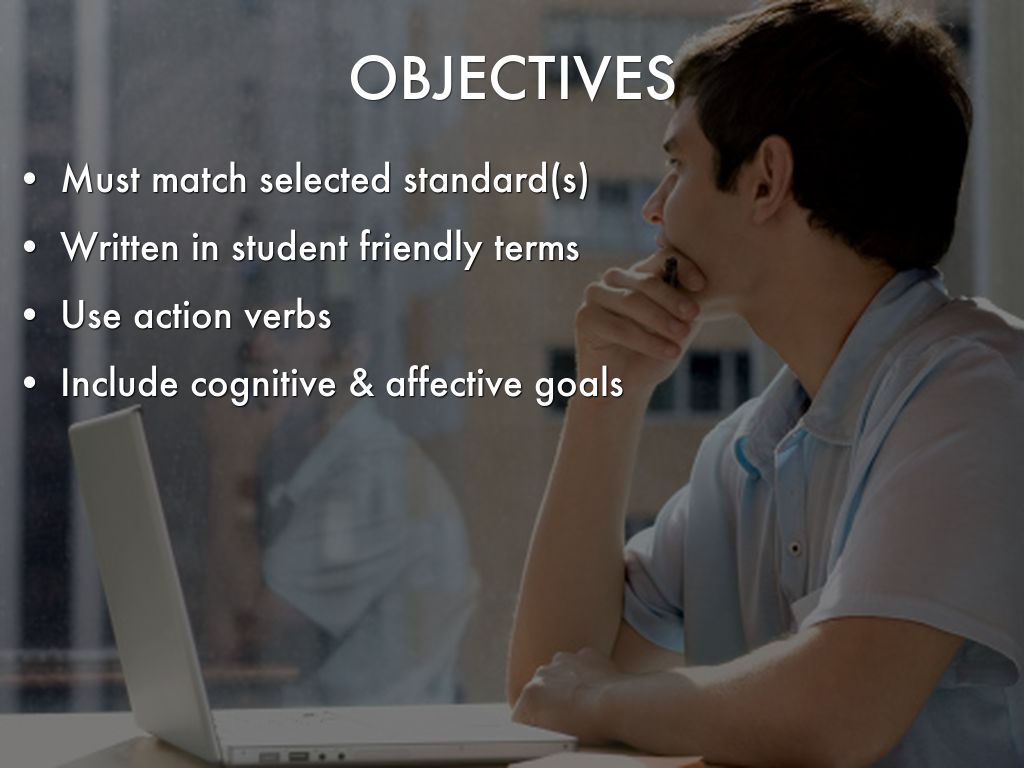 OBJECTIVES

• Must match selected standard(s)
• Written in student friendly terms
• Use action verbs
• Include cognitive & affective goals